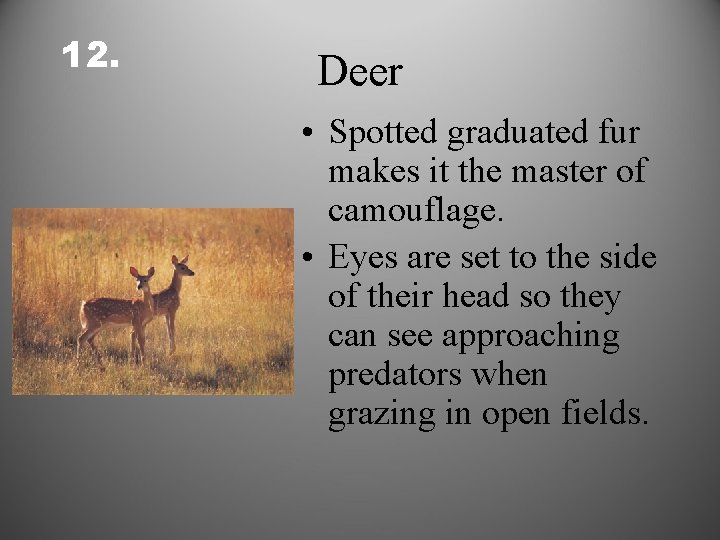 12.

Deer

• Spotted graduated fur makes it the master of camouflage.
• Eyes are set to the side of their head so they can see approaching predators when grazing in open fields.